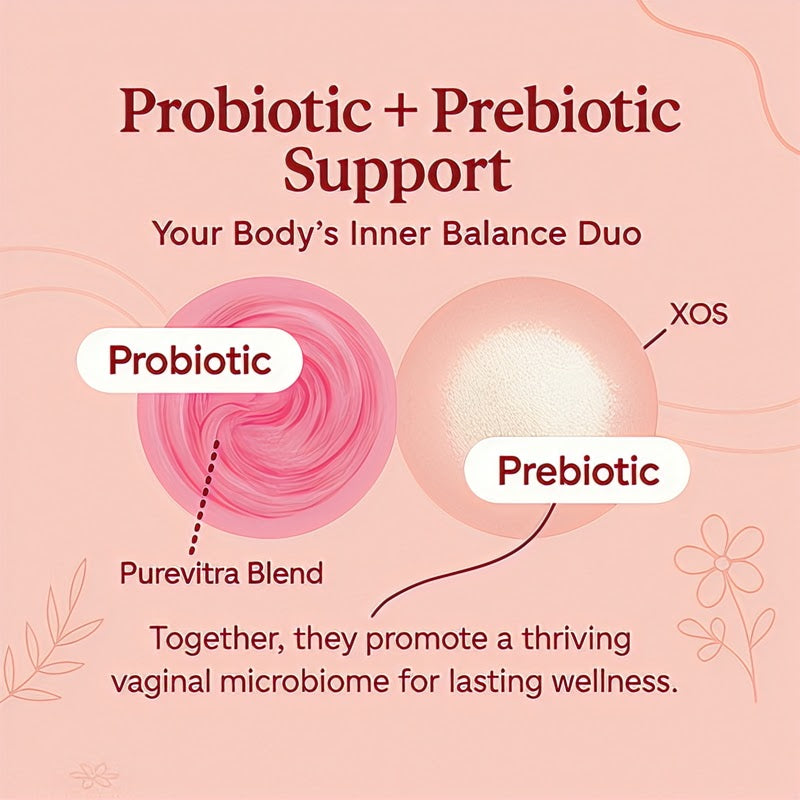 Probiotic + Prebiotic Support

Your Body's Inner Balance Duo

Probiotic

XOS

Prebiotic

Purevitra Blend

Together, they promote a thriving vaginal microbiome for lasting wellness.